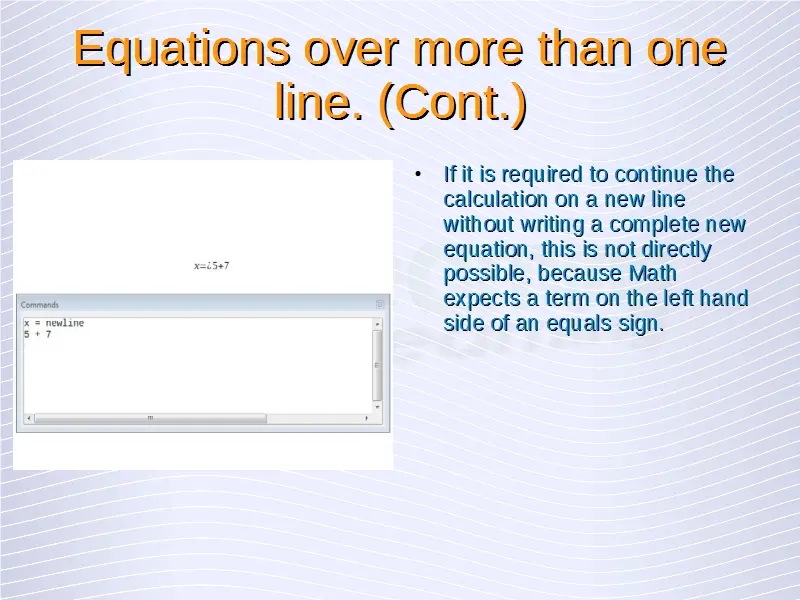 Equations over more than one line. (Cont.)

$x=¿5+7$

Commands

x = newline
5 + 7

• If it is required to continue the calculation on a new line without writing a complete new equation, this is not directly possible, because Math expects a term on the left hand side of an equals sign.